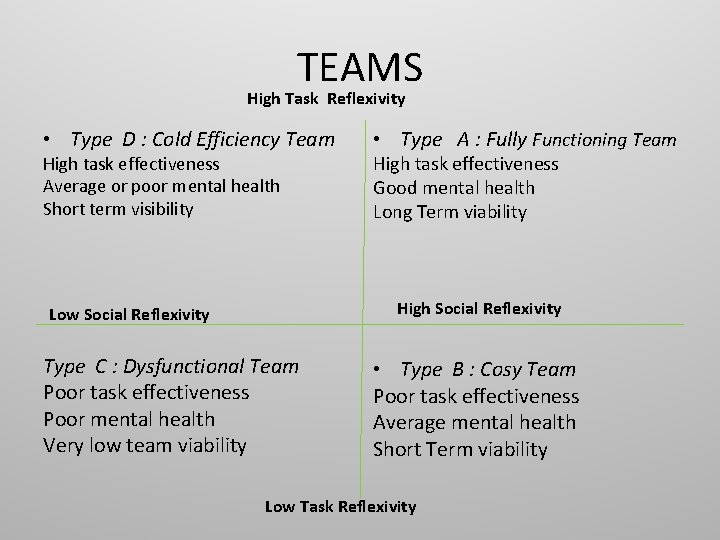 TEAMS

High Task Reflexivity

• Type D : Cold Efficiency Team
High task effectiveness
Average or poor mental health
Short term visibility

• Type A : Fully Functioning Team
High task effectiveness
Good mental health
Long Term viability

Low Social Reflexivity

High Social Reflexivity

Type C : Dysfunctional Team
Poor task effectiveness
Poor mental health
Very low team viability

• Type B : Cosy Team
Poor task effectiveness
Average mental health
Short Term viability

Low Task Reflexivity